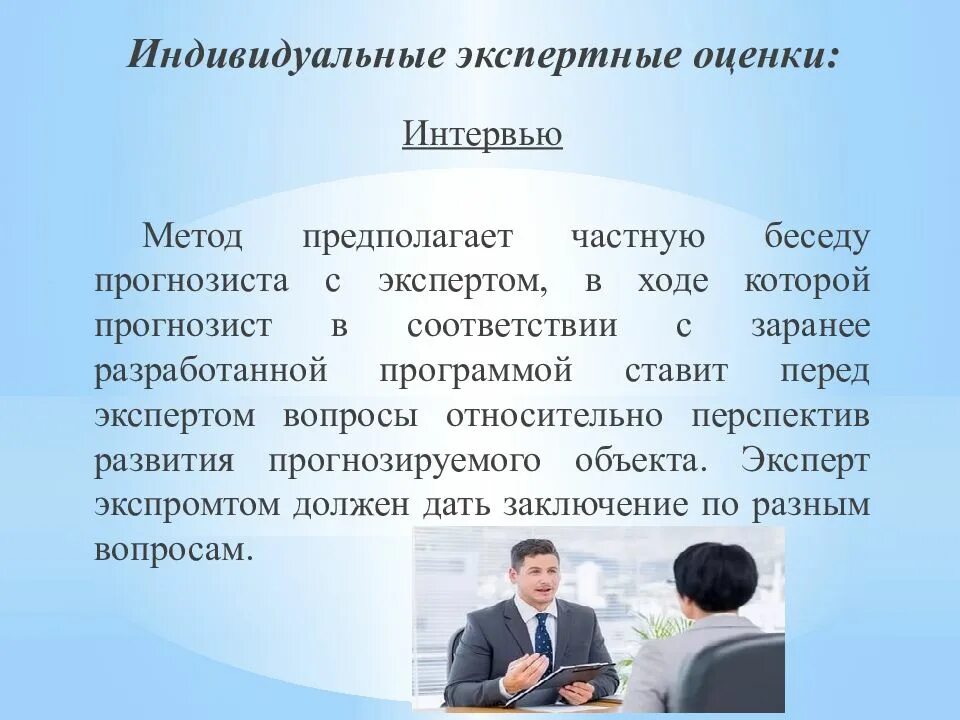 Индивидуальные экспертные оценки:

Интервью

Метод предполагает частную беседу прогнозиста с экспертом, в ходе которой прогнозист в соответствии с заранее разработанной программой ставит перед экспертом вопросы относительно перспектив развития прогнозируемого объекта. Эксперт экспромтом должен дать заключение по разным вопросам.